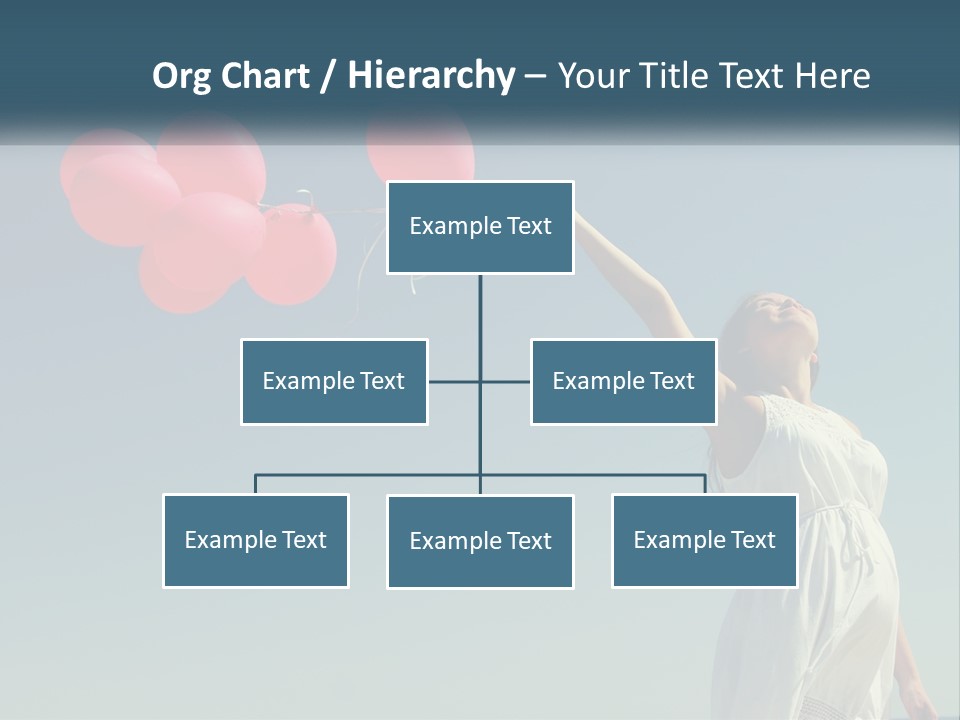 Org Chart / Hierarchy – Your Title Text Here

Example Text

Example Text

Example Text

Example Text

Example Text

Example Text